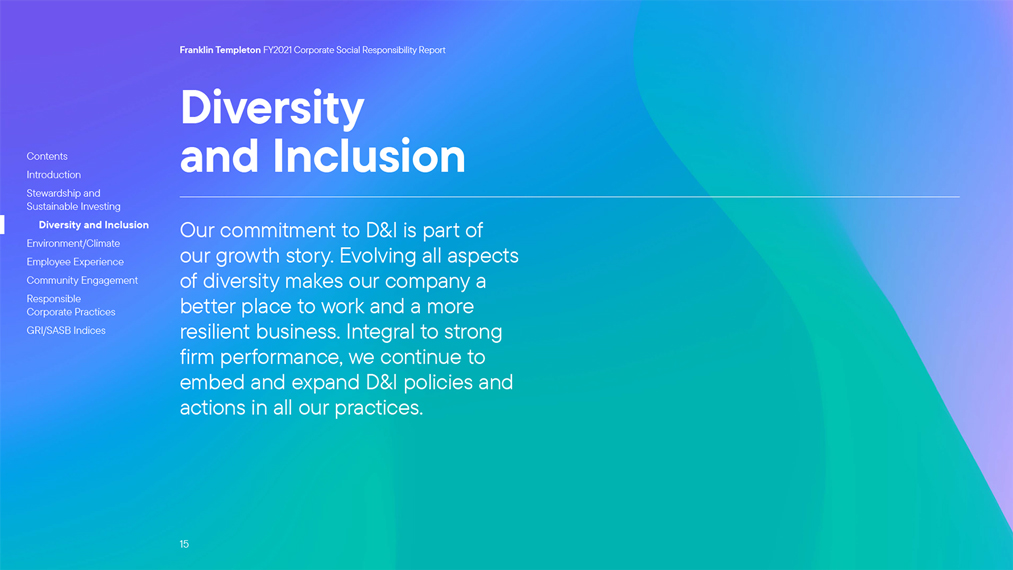 Franklin Templeton FY2021 Corporate Social Responsibility Report

Contents
Introduction
Stewardship and Sustainable Investing
Diversity and Inclusion
Environment/Climate
Employee Experience
Community Engagement
Responsible Corporate Practices
GRI/SASB Indices

Diversity and Inclusion

Our commitment to D&I is part of our growth story. Evolving all aspects of diversity makes our company a better place to work and a more resilient business. Integral to strong firm performance, we continue to embed and expand D&I policies and actions in all our practices.

15